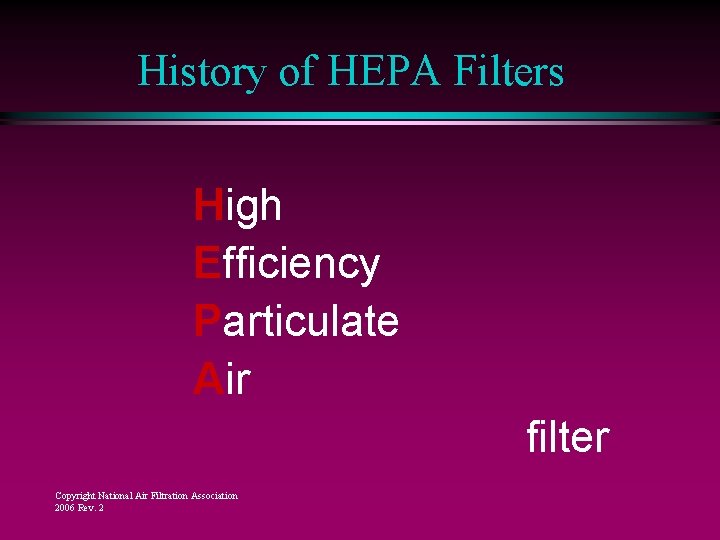 History of HEPA Filters

High
Efficiency
Particulate
Air

filter

Copyright National Air Filtration Association
2006 Rev. 2